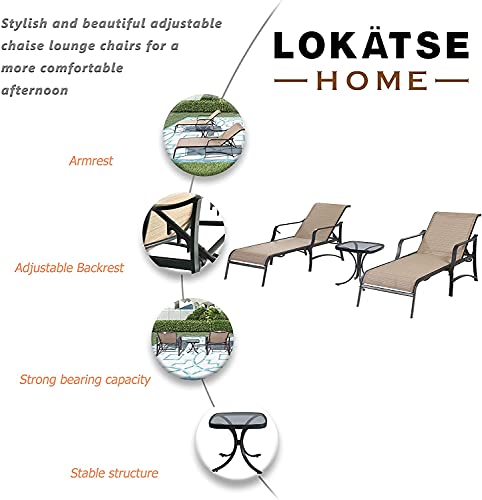 Stylish and beautiful adjustable chaise lounge chairs for a more comfortable afternoon

LOKÄTSE
HOME

Armrest

Adjustable Backrest

Strong bearing capacity

Stable structure